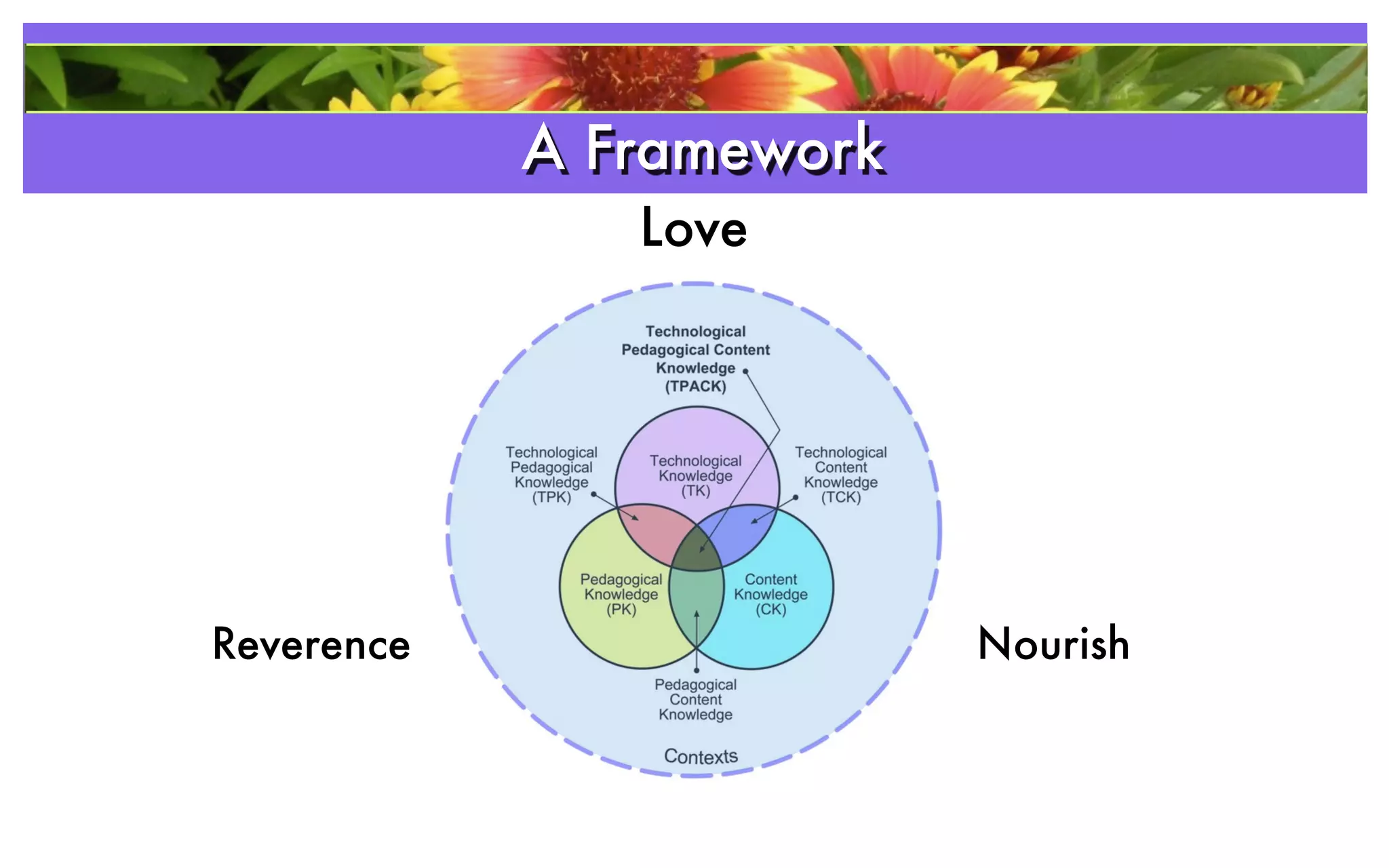 A Framework

Love

Technological Pedagogical Content Knowledge (TPACK)

Technological Pedagogical Knowledge (TPK)

Technological Knowledge (TK)

Technological Content Knowledge (TCK)

Pedagogical Knowledge (PK)

Content Knowledge (CK)

Pedagogical Content Knowledge

Contexts

Reverence

Nourish